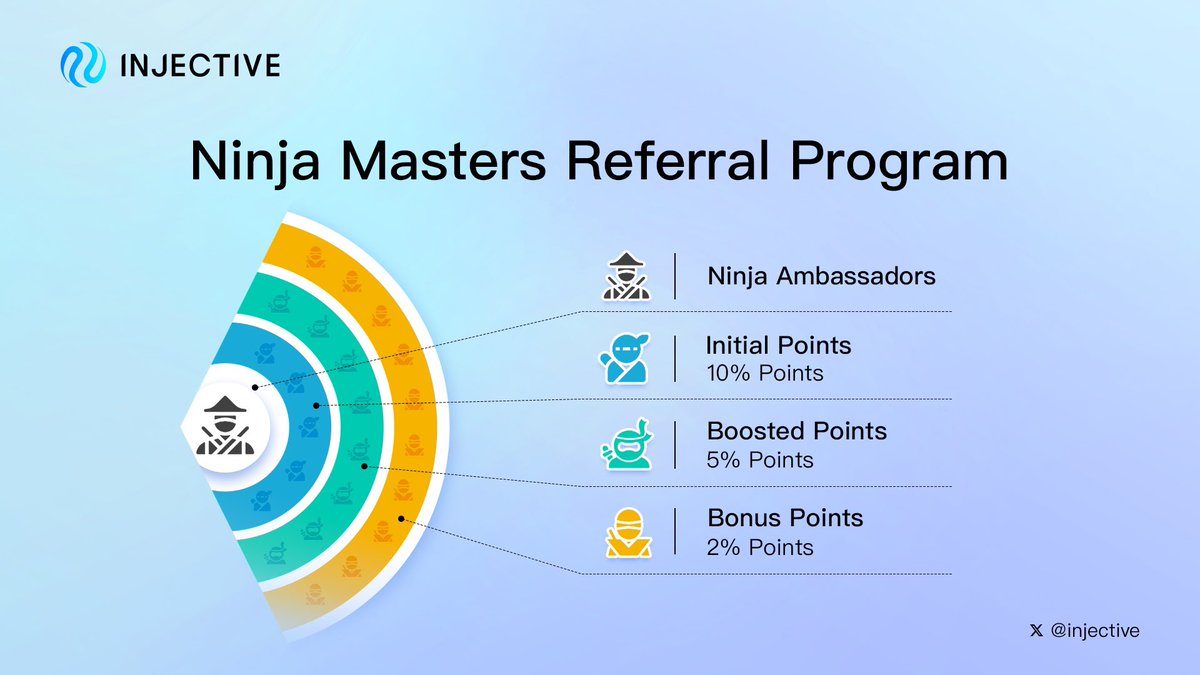 INJECTIVE

Ninja Masters Referral Program

Ninja Ambassadors

Initial Points
10% Points

Boosted Points
5% Points

Bonus Points
2% Points

@injective